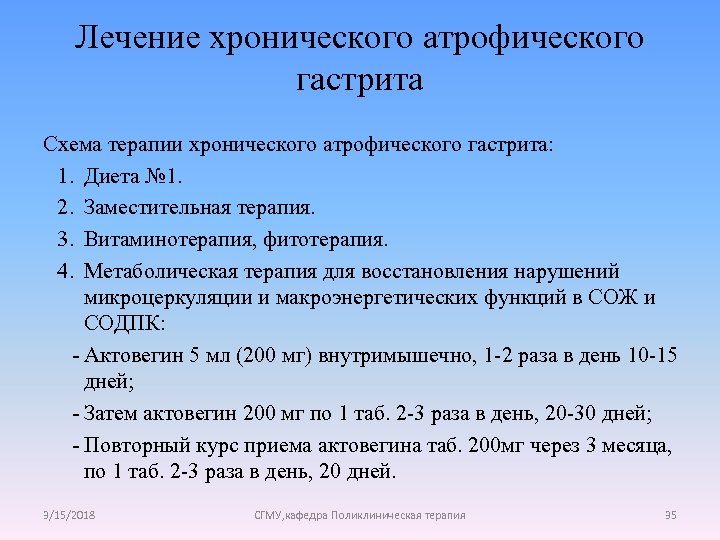 Лечение хронического атрофического гастрита

Схема терапии хронического атрофического гастрита:

1. Диета №1.
2. Заместительная терапия.
3. Витаминотерапия, фитотерапия.
4. Метаболическая терапия для восстановления нарушений микроцеркуляции и макроэнергетических функций в СОЖ и СОДПК:

- Актовегин 5 мл (200 мг) внутримышечно, 1-2 раза в день 10-15 дней;
- Затем актовегин 200 мг по 1 таб. 2-3 раза в день, 20-30 дней;
- Повторный курс приема актовегина таб. 200мг через 3 месяца, по 1 таб. 2-3 раза в день, 20 дней.

3/15/2018 СГМУ,кафедра Поликлиническая терапия 35